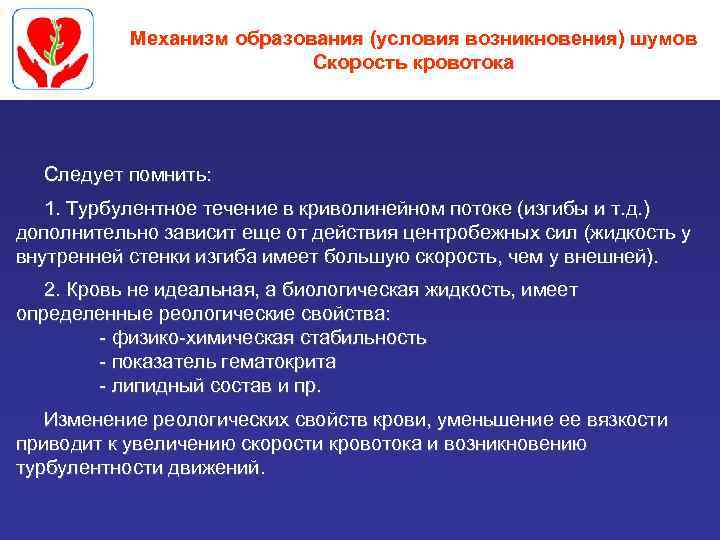 Механизм образования (условия возникновения) шумов
Скорость кровотока

Следует помнить:

1. Турбулентное течение в криволинейном потоке (изгибы и т.д.) дополнительно зависит еще от действия центробежных сил (жидкость у внутренней стенки изгиба имеет большую скорость, чем у внешней).

2. Кровь не идеальная, а биологическая жидкость, имеет определенные реологические свойства:
- физико-химическая стабильность
- показатель гематокрита
- липидный состав и пр.

Изменение реологических свойств крови, уменьшение ее вязкости приводит к увеличению скорости кровотока и возникновению турбулентности движений.